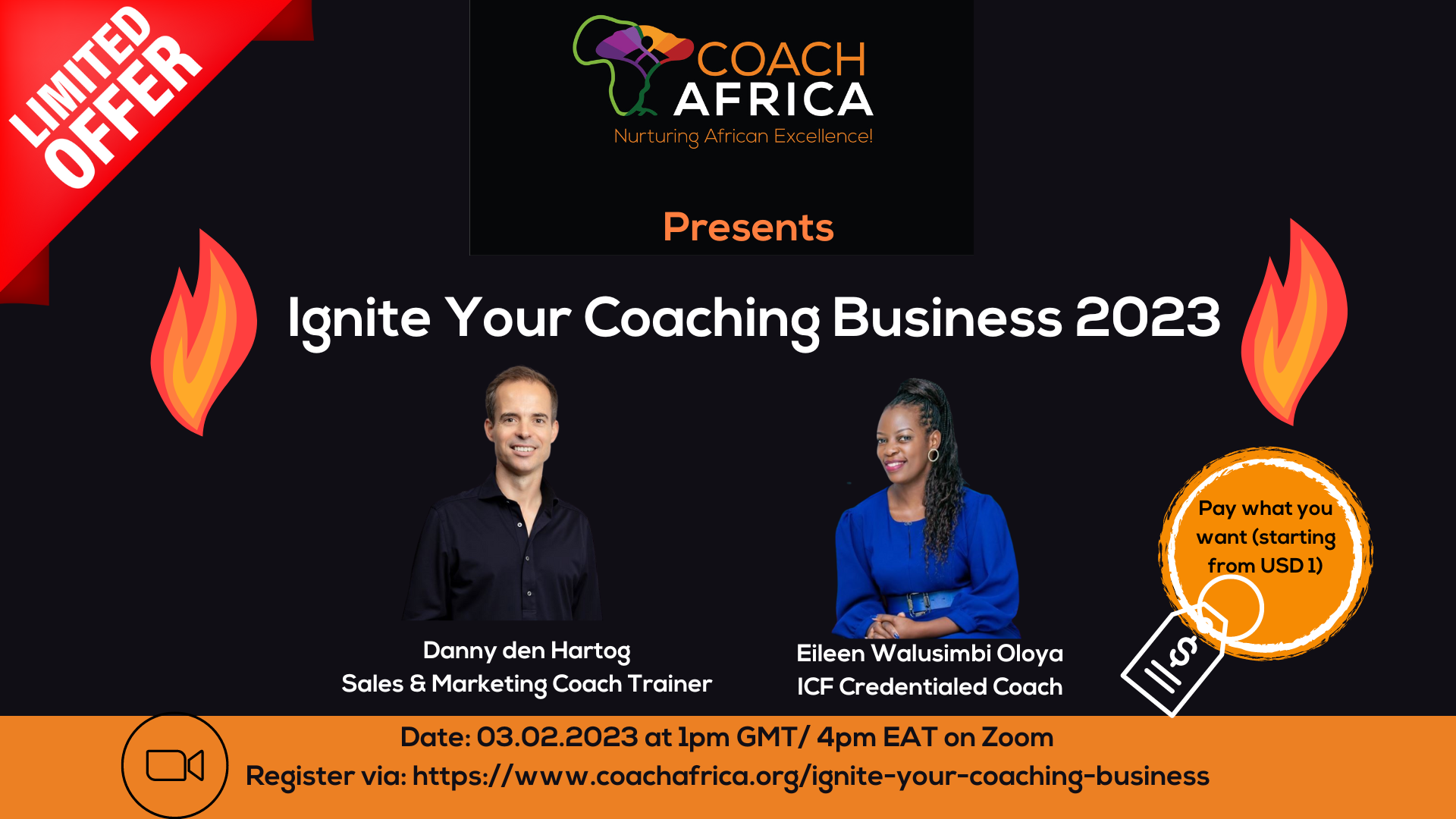 LIMITED OFFER

COACH AFRICA
Nurturing African Excellence!

Presents

Ignite Your Coaching Business 2023

Danny den Hartog
Sales & Marketing Coach Trainer

Eileen Walusimbi Oloya
ICF Credentialed Coach

Pay what you want (starting from USD 1)

$

Date: 03.02.2023 at 1pm GMT/ 4pm EAT on Zoom
Register via: https://www.coachafrica.org/ignite-your-coaching-business